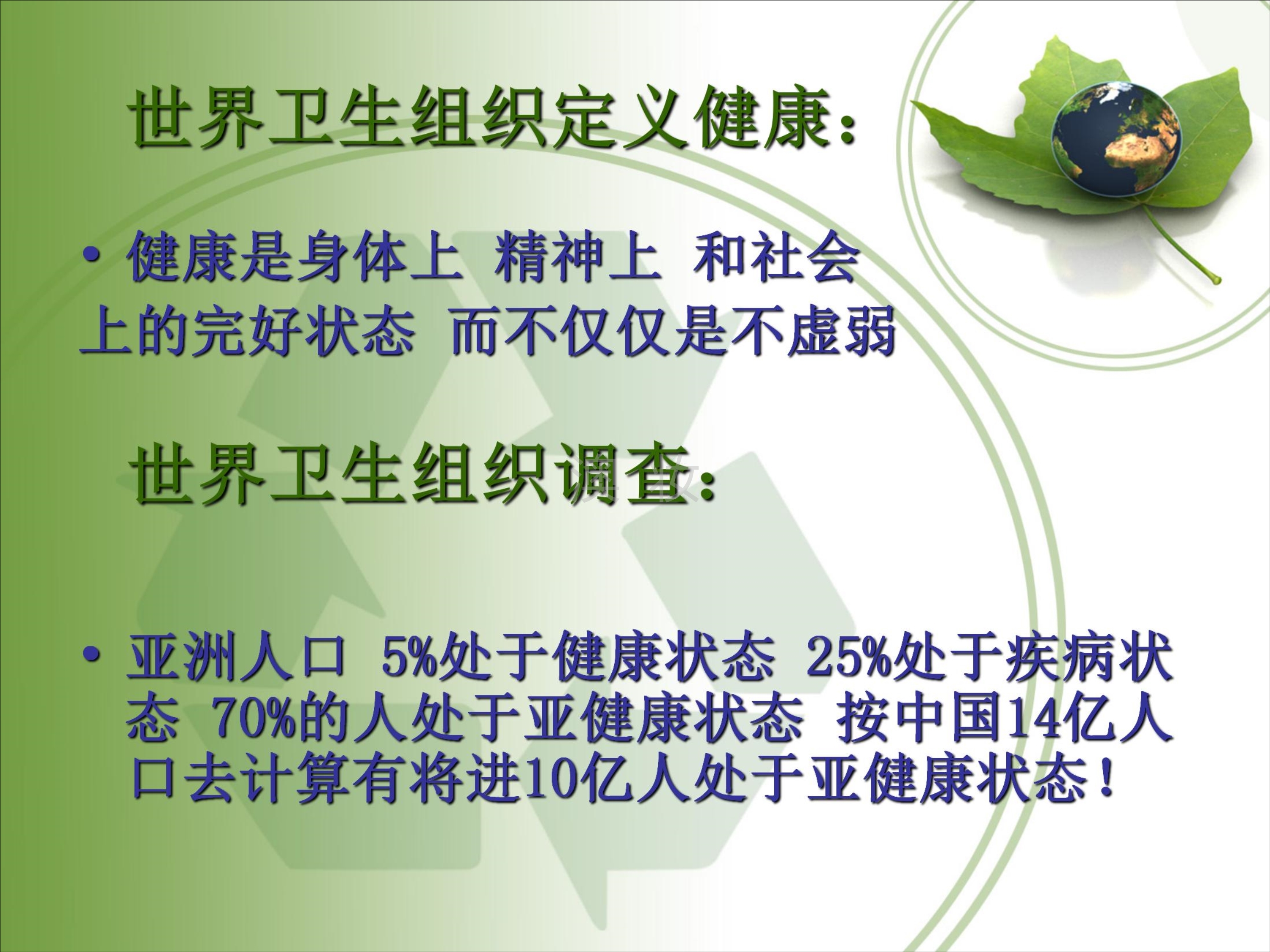 世界卫生组织定义健康：

• 健康是身体上 精神上 和社会上的完好状态 而不仅仅是不虚弱

世界卫生组织调查：

• 亚洲人口 5%处于健康状态 25%处于疾病状态 70%的人处于亚健康状态 按中国14亿人口去计算有将进10亿人处于亚健康状态！